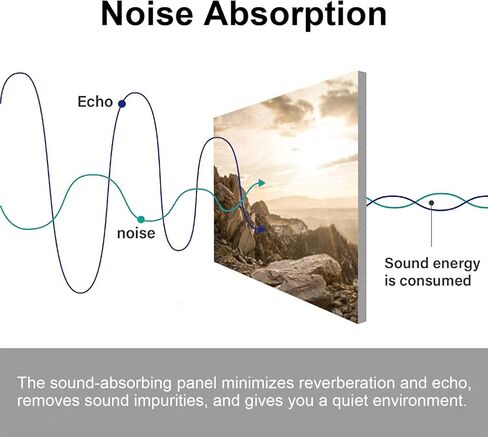 Noise Absorption

Echo

noise

Sound energy is consumed

The sound-absorbing panel minimizes reverberation and echo, removes sound impurities, and gives you a quiet environment.